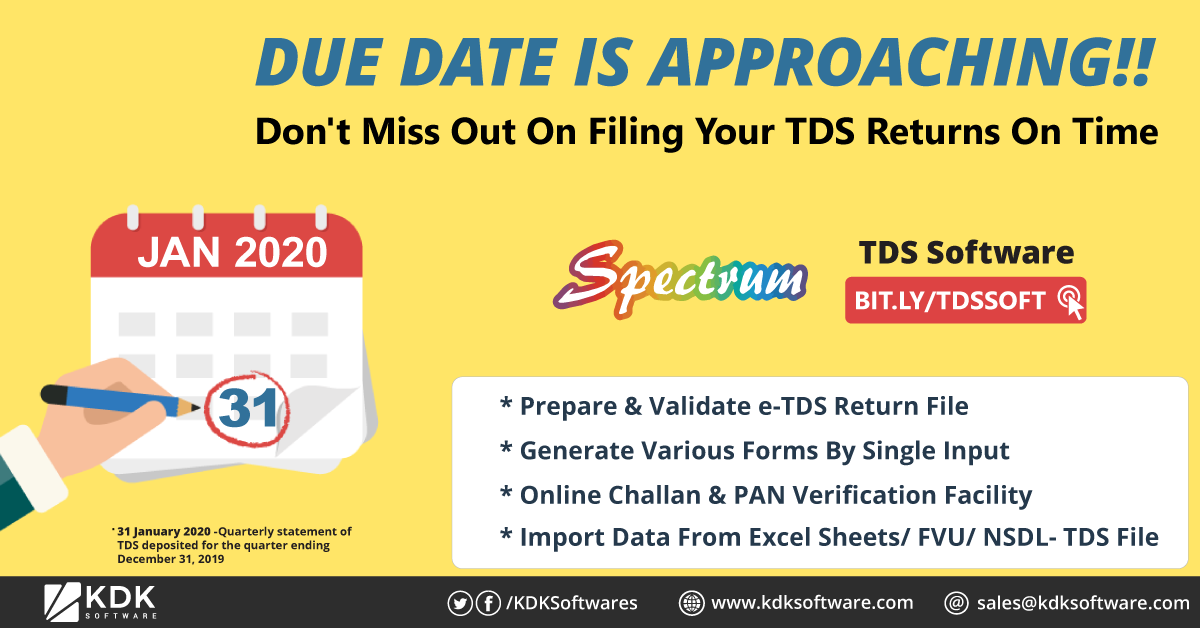 DUE DATE IS APPROACHING!!

Don't Miss Out On Filing Your TDS Returns On Time

JAN 2020

31

Spectrum

TDS Software

BIT.LY/TDSSOFT

* Prepare & Validate e-TDS Return File

* Generate Various Forms By Single Input

* Online Challan & PAN Verification Facility

* Import Data From Excel Sheets/ FVU/ NSDL- TDS File

* 31 January 2020 -Quarterly statement of TDS deposited for the quarter ending December 31, 2019

KDK SOFTWARE

/KDKSoftwares

www.kdksoftware.com

sales@kdksoftware.com